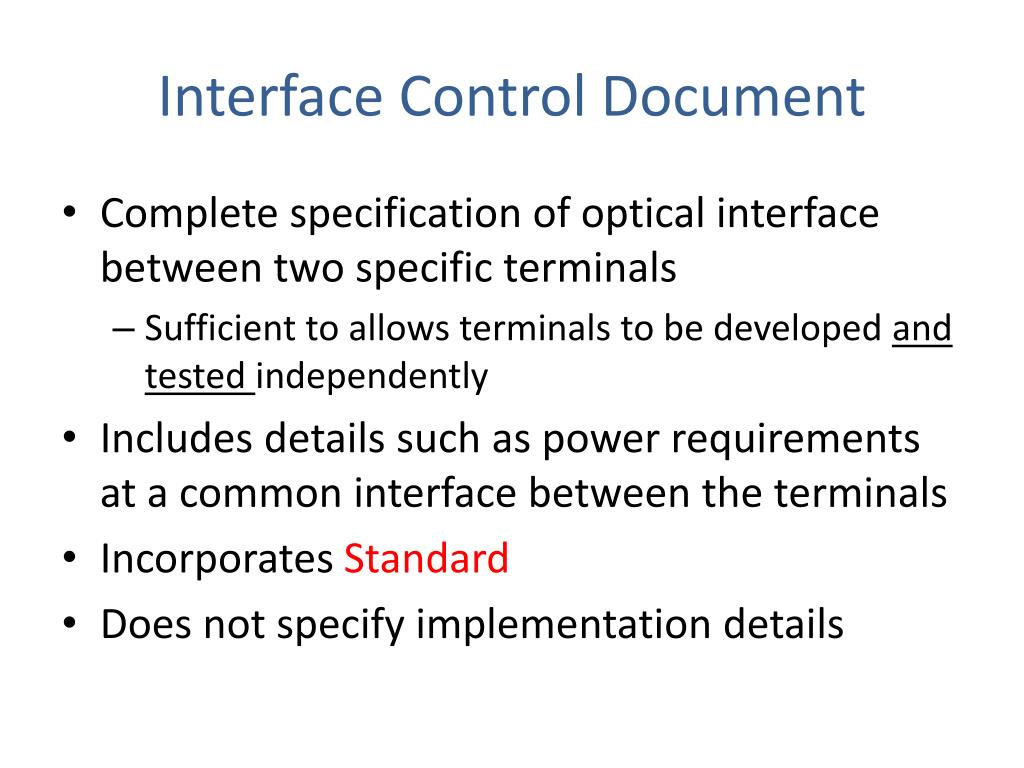 Interface Control Document

• Complete specification of optical interface between two specific terminals
  – Sufficient to allows terminals to be developed and tested independently
• Includes details such as power requirements at a common interface between the terminals
• Incorporates Standard
• Does not specify implementation details